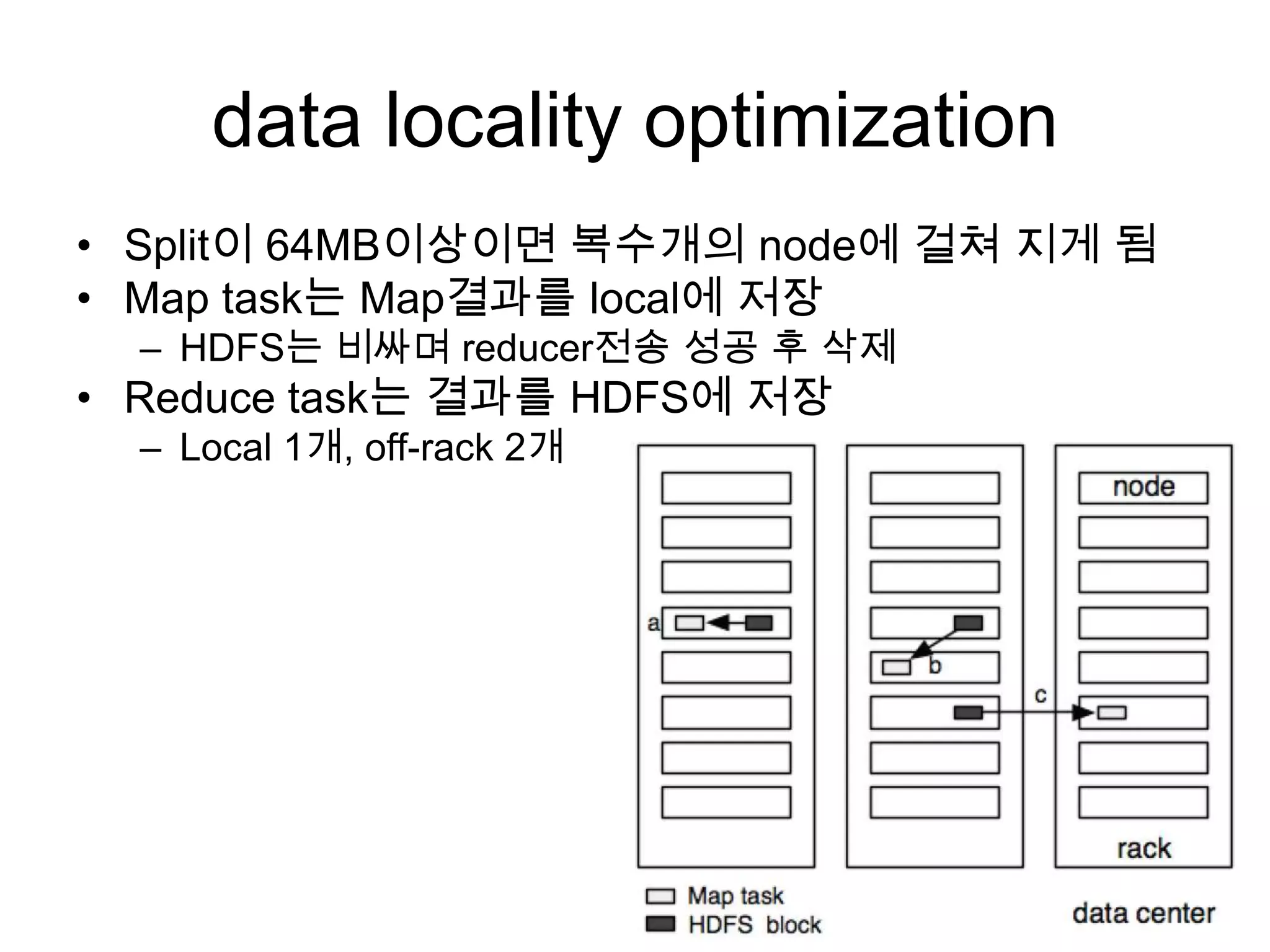 data locality optimization

• Split이 64MB이상이면 복수개의 node에 걸쳐 지게 됨
• Map task는 Map결과를 local에 저장
  – HDFS는 비싸며 reducer전송 성공 후 삭제
• Reduce task는 결과를 HDFS에 저장
  – Local 1개, off-rack 2개

node

a

b

c

rack

Map task
HDFS block

data center